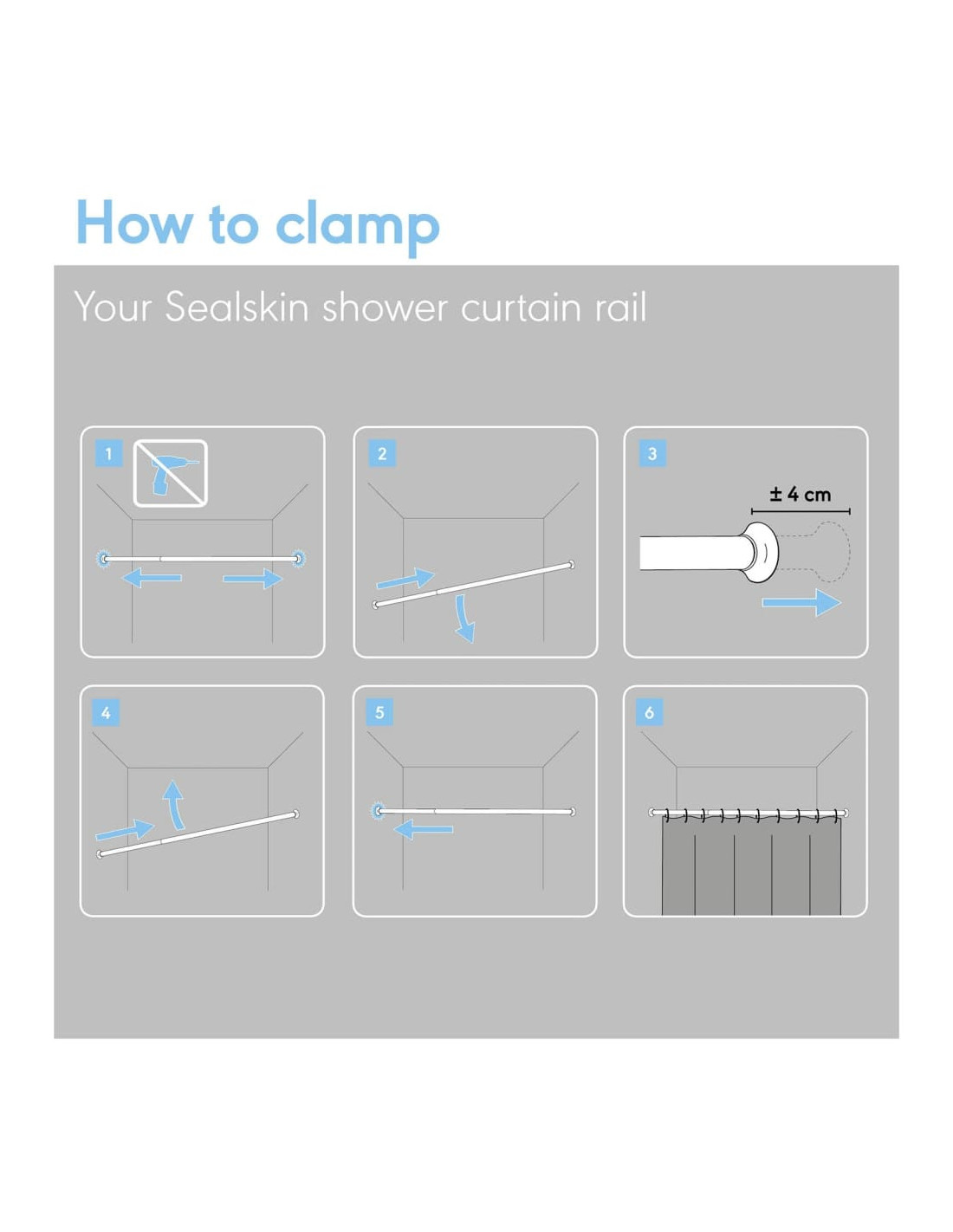 How to clamp

Your Sealskin shower curtain rail

1

2

3

± 4 cm

4

5

6